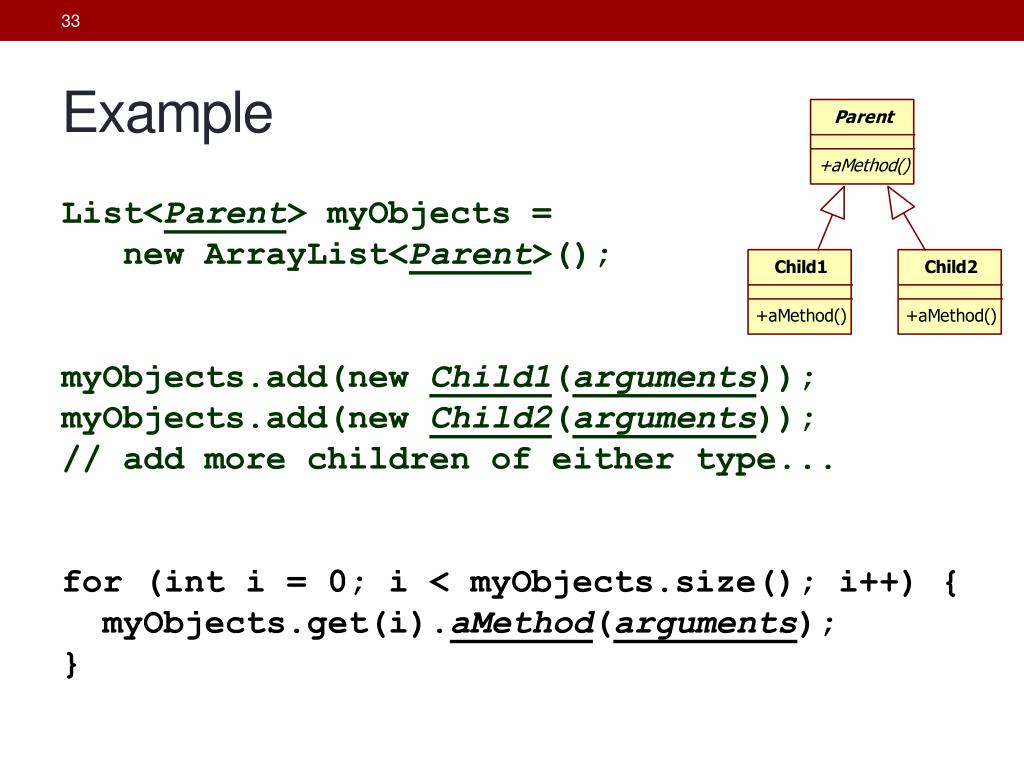 33

Example

Parent
+aMethod()

Child1
+aMethod()

Child2
+aMethod()

List<Parent> myObjects =
   new ArrayList<Parent>();

myObjects.add(new Child1(arguments));
myObjects.add(new Child2(arguments));
// add more children of either type...

for (int i = 0; i < myObjects.size(); i++) {
  myObjects.get(i).aMethod(arguments);
}